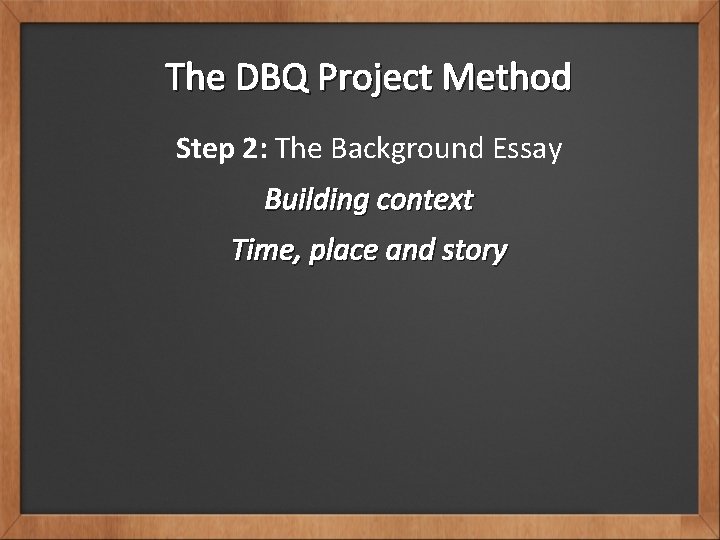 The DBQ Project Method

Step 2: The Background Essay

Building context

Time, place and story